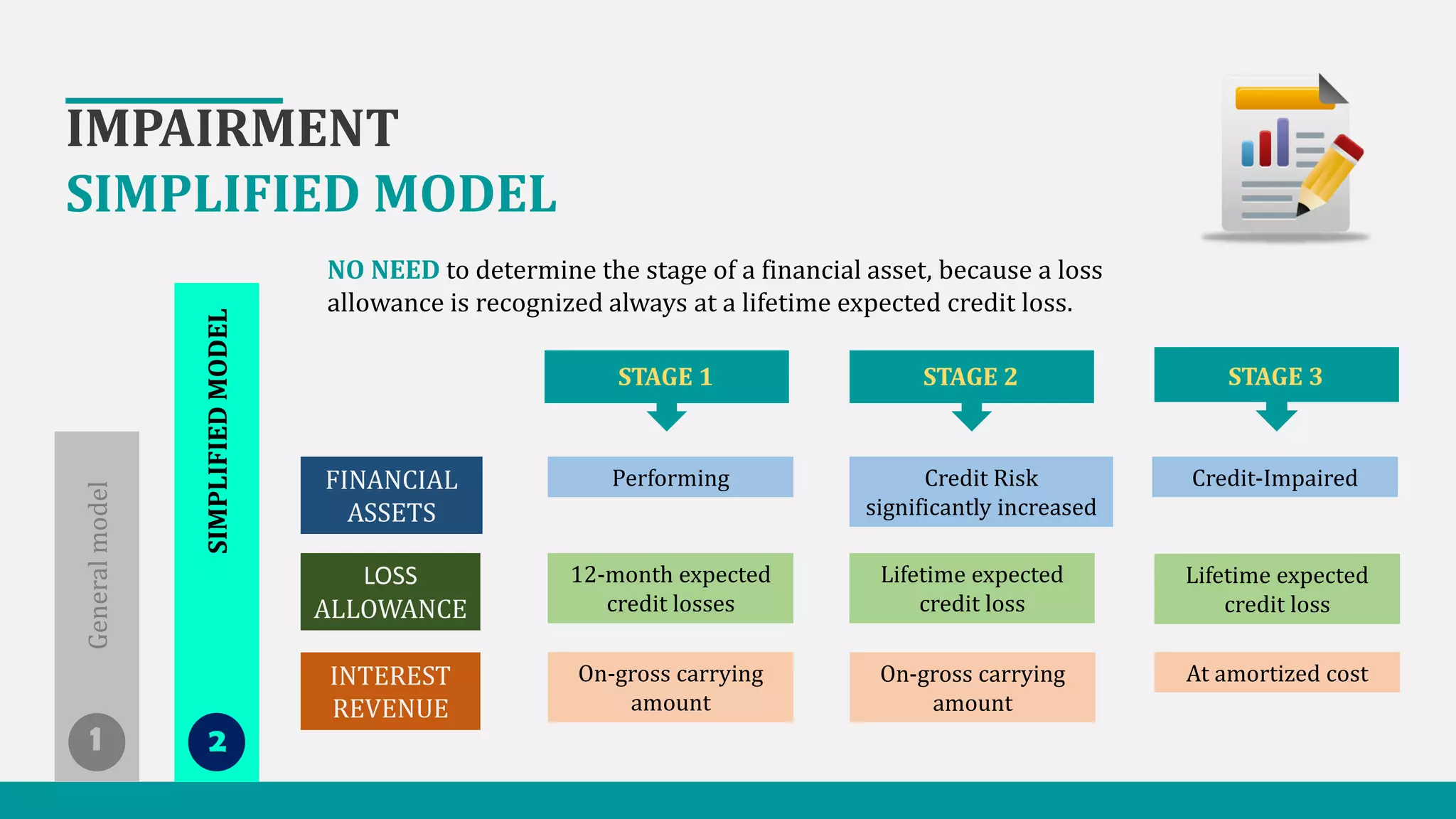 IMPAIRMENT
SIMPLIFIED MODEL

NO NEED to determine the stage of a financial asset, because a loss allowance is recognized always at a lifetime expected credit loss.

General model
1
SIMPLIFIED MODEL
2

| | STAGE 1 | STAGE 2 | STAGE 3 |
|---|---|---|---|
| FINANCIAL ASSETS | Performing | Credit Risk significantly increased | Credit-Impaired |
| LOSS ALLOWANCE | 12-month expected credit losses | Lifetime expected credit loss | Lifetime expected credit loss |
| INTEREST REVENUE | On-gross carrying amount | On-gross carrying amount | At amortized cost |